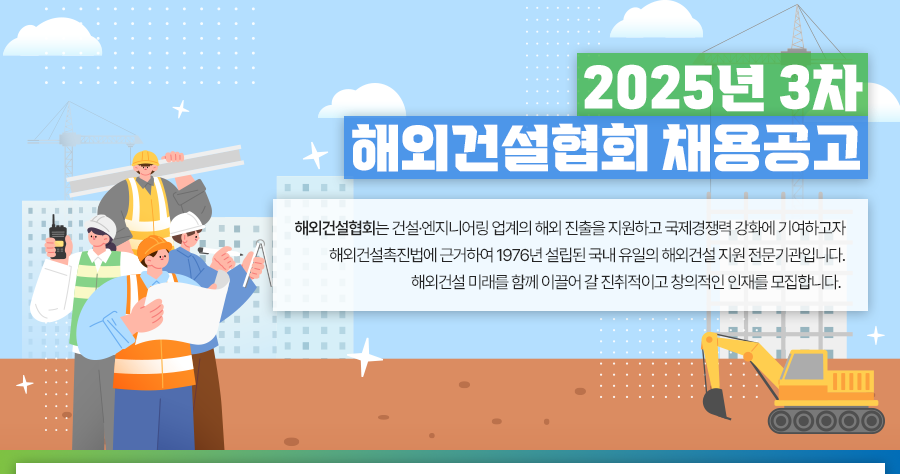 2025년 3차
해외건설협회 채용공고

해외건설협회는 건설·엔지니어링 업계의 해외 진출을 지원하고 국제경쟁력 강화에 기여하고자 해외건설촉진법에 근거하여 1976년 설립된 국내 유일의 해외건설 지원 전문기관입니다. 해외건설 미래를 함께 이끌어 갈 진취적이고 창의적인 인재를 모집합니다.